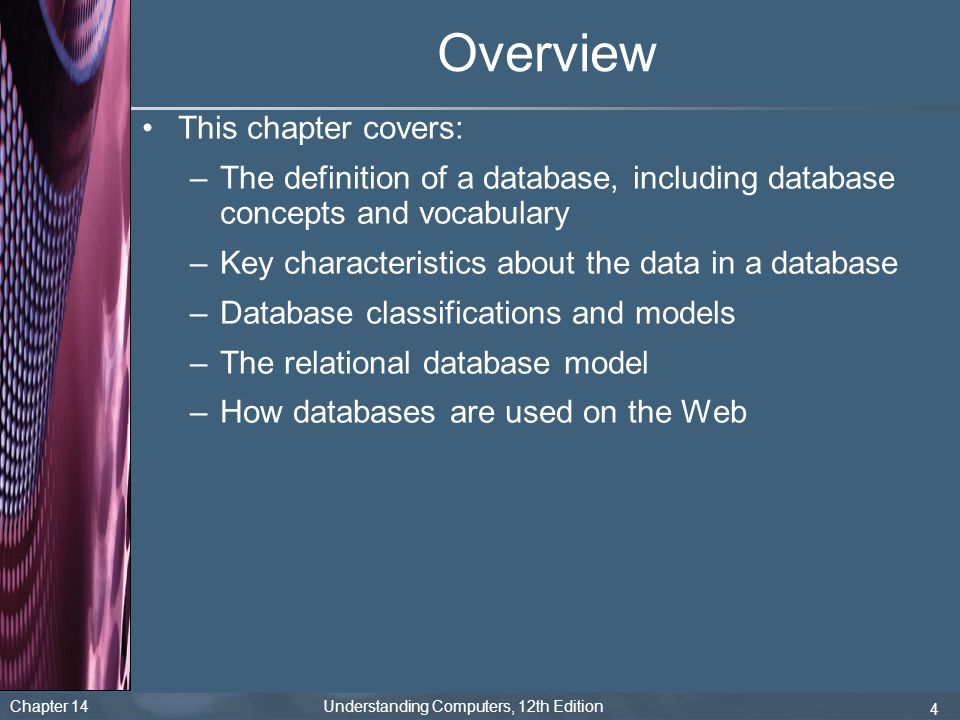 Overview

• This chapter covers:
– The definition of a database, including database concepts and vocabulary
– Key characteristics about the data in a database
– Database classifications and models
– The relational database model
– How databases are used on the Web

Chapter 14
Understanding Computers, 12th Edition
4